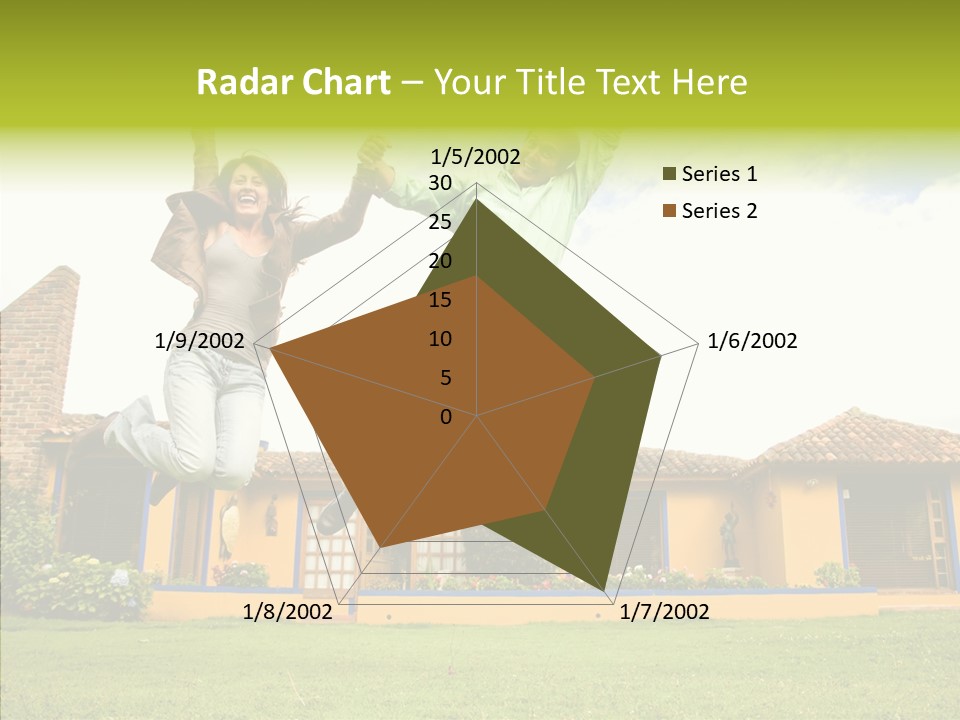 Radar Chart – Your Title Text Here

1/5/2002
30
25
20
15
10
5
0
1/6/2002
1/7/2002
1/8/2002
1/9/2002

Series 1
Series 2